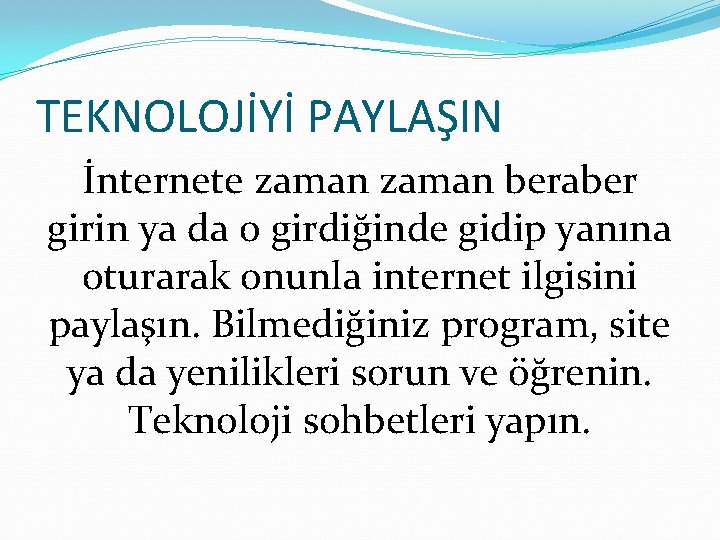 TEKNOLOJİYİ PAYLAŞIN

İnternete zaman zaman beraber girin ya da o girdiğinde gidip yanına oturarak onunla internet ilgisini paylaşın. Bilmediğiniz program, site ya da yenilikleri sorun ve öğrenin. Teknoloji sohbetleri yapın.